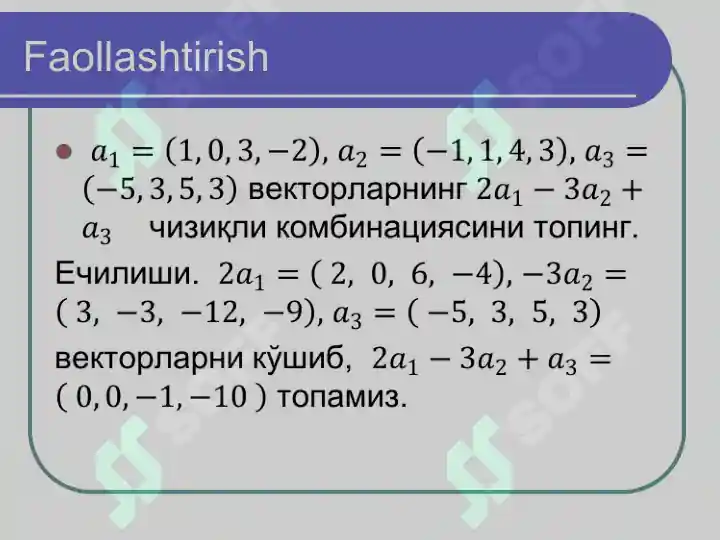 Faollashtirish

$a_1 = (1, 0, 3, -2)$, $a_2 = (-1, 1, 4, 3)$, $a_3 = (-5, 3, 5, 3)$ векторларнинг $2a_1 - 3a_2 + a_3$ чизиқли комбинациясини топинг.

Ечилиши. $2a_1 = (2, 0, 6, -4)$, $-3a_2 = (3, -3, -12, -9)$, $a_3 = (-5, 3, 5, 3)$ векторларни кўшиб, $2a_1 - 3a_2 + a_3 = (0, 0, -1, -10)$ топамиз.